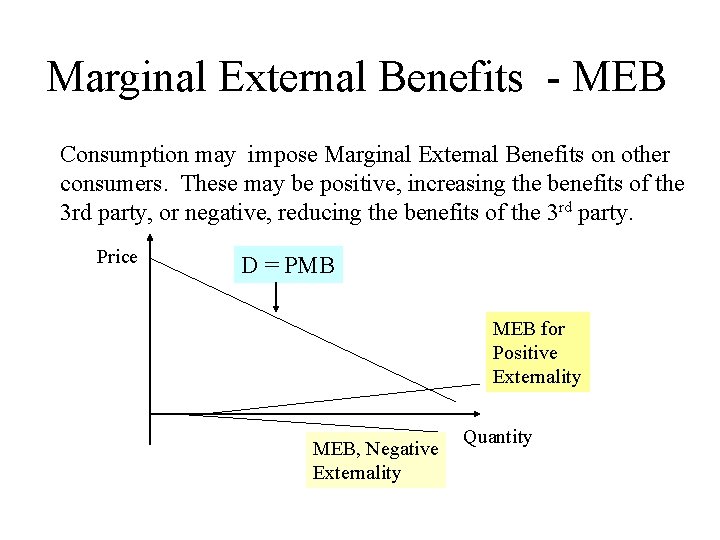 Marginal External Benefits - MEB

Consumption may impose Marginal External Benefits on other consumers. These may be positive, increasing the benefits of the 3rd party, or negative, reducing the benefits of the 3$^{rd}$ party.

Price

D = PMB

MEB for Positive Externality

Quantity

MEB, Negative Externality